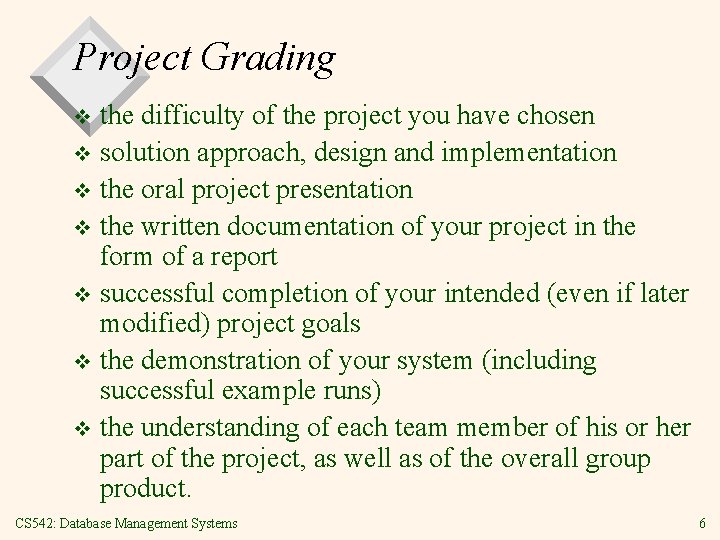 Project Grading

❖ the difficulty of the project you have chosen
❖ solution approach, design and implementation
❖ the oral project presentation
❖ the written documentation of your project in the form of a report
❖ successful completion of your intended (even if later modified) project goals
❖ the demonstration of your system (including successful example runs)
❖ the understanding of each team member of his or her part of the project, as well as of the overall group product.

CS542: Database Management Systems

6